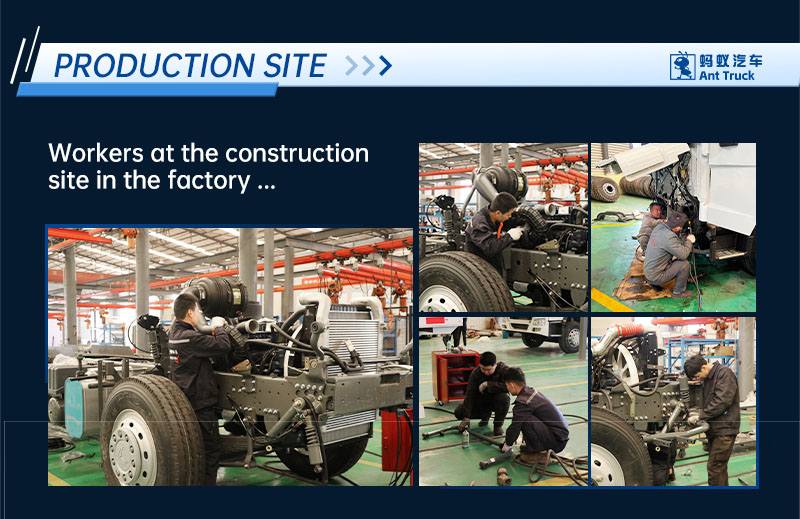 PRODUCTION SITE >>>

蚂蚁汽车
Ant Truck

Workers at the construction site in the factory ...